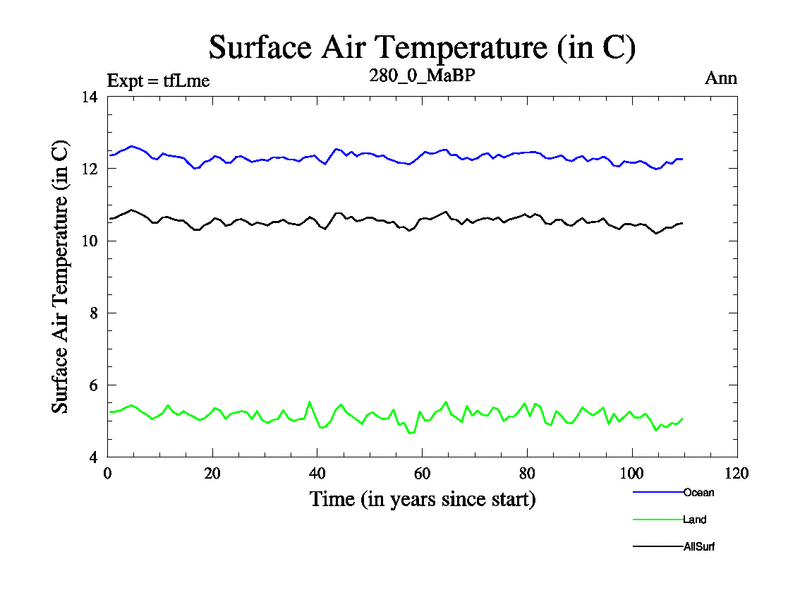 Surface Air Temperature (in C)

Expt = tfLme

280_0_MaBP

Ann

Surface Air Temperature (in C)

14
12
10
8
6
4

0
20
40
60
80
100
120

Time (in years since start)

Ocean
Land
AllSurf